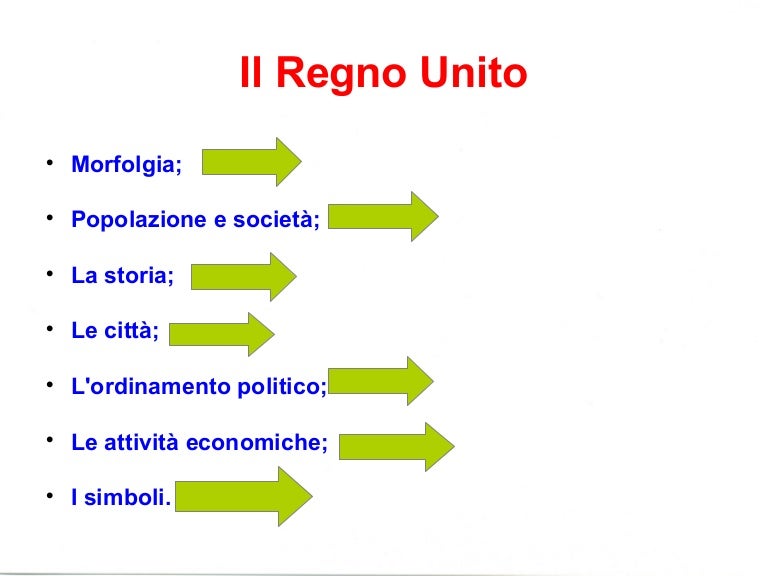 Il Regno Unito

• Morfolgia;

• Popolazione e società;

• La storia;

• Le città;

• L'ordinamento politico;

• Le attività economiche;

• I simboli.